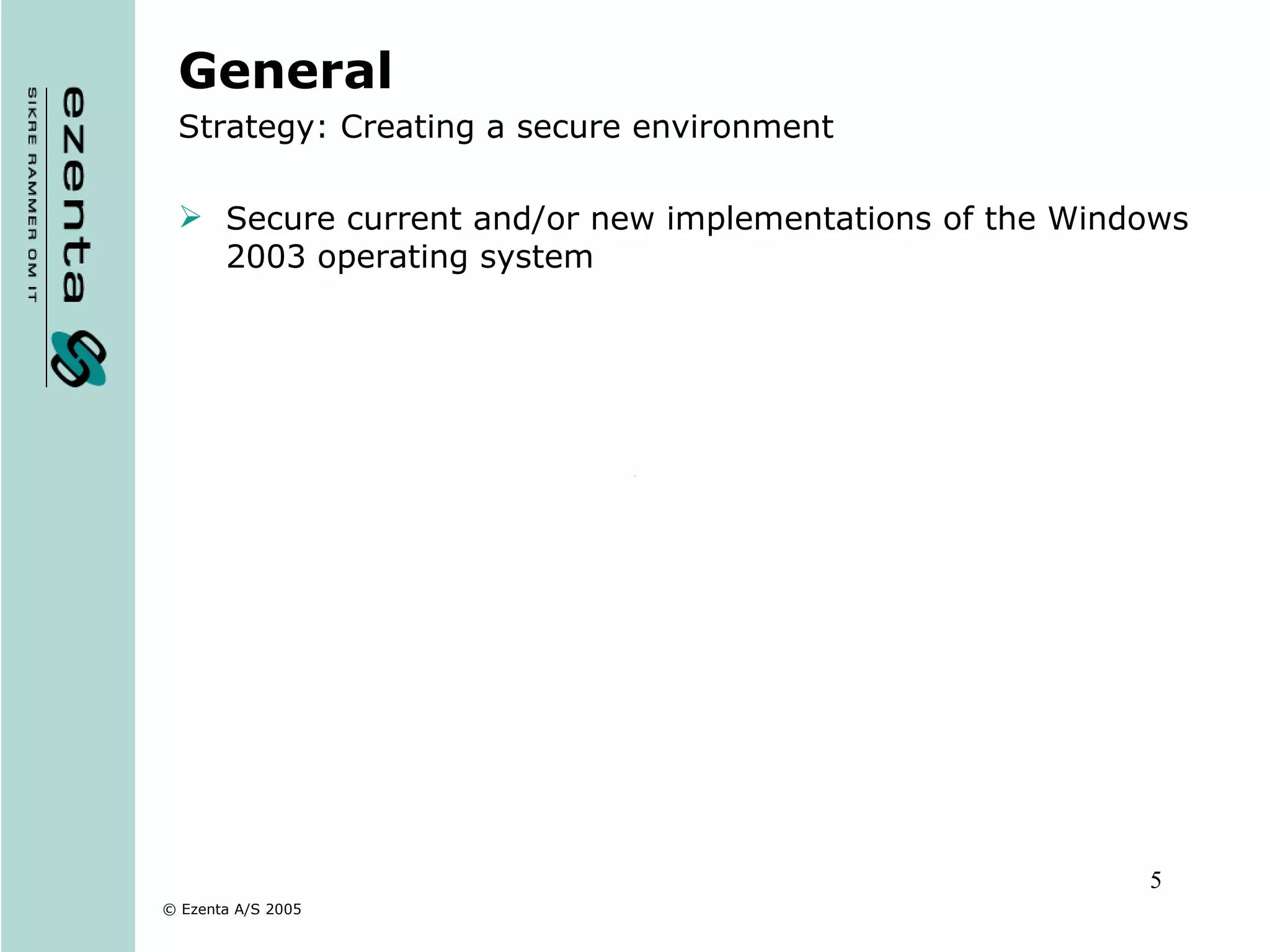 ezenta
SIKRE RAMMER OM IT

General

Strategy: Creating a secure environment

➢ Secure current and/or new implementations of the Windows 2003 operating system

5

© Ezenta A/S 2005